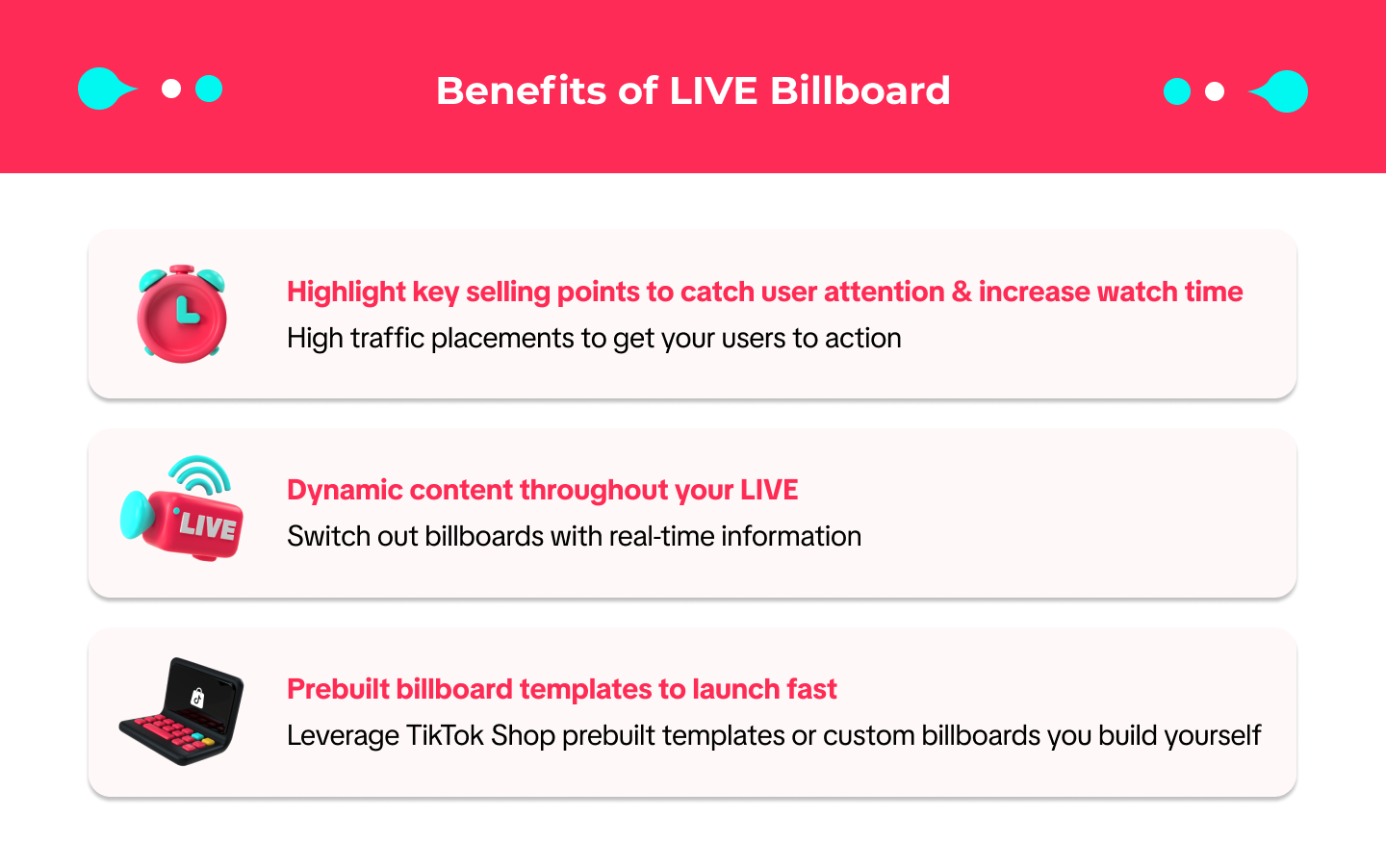 Benefits of LIVE Billboard

Highlight key selling points to catch user attention & increase watch time
High traffic placements to get your users to action

LIVE

Dynamic content throughout your LIVE
Switch out billboards with real-time information

Prebuilt billboard templates to launch fast
Leverage TikTok Shop prebuilt templates or custom billboards you build yourself